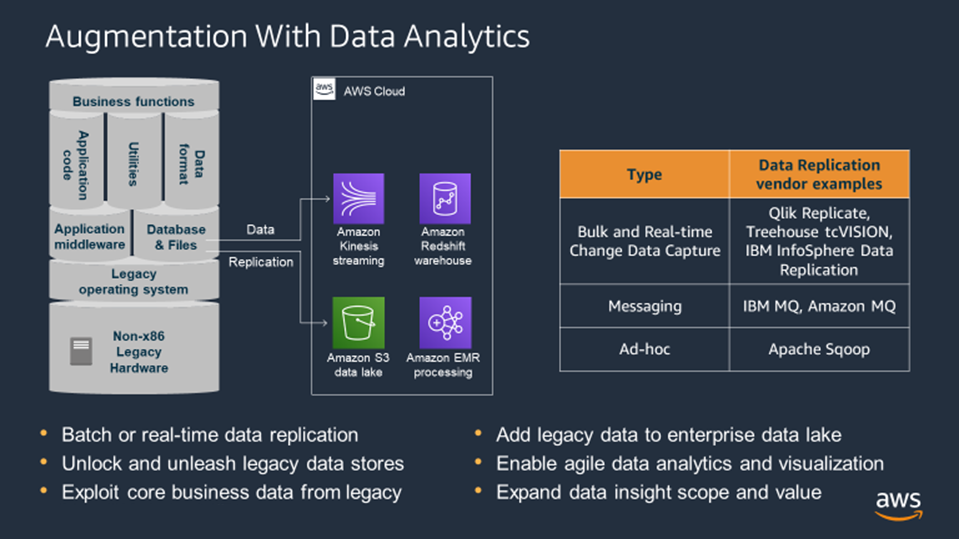 Augmentation With Data Analytics

Business functions

Application code

Utilities

Data format

Application middleware

Database & Files

Legacy operating system

Non-x86 Legacy Hardware

Data

Replication

aws AWS Cloud

Amazon Kinesis streaming

Amazon Redshift warehouse

Amazon S3 data lake

Amazon EMR processing

| Type | Data Replication vendor examples |
|---|---|
| Bulk and Real-time Change Data Capture | Qlik Replicate, Treehouse tcVISION, IBM InfoSphere Data Replication |
| Messaging | IBM MQ, Amazon MQ |
| Ad-hoc | Apache Sqoop |

• Batch or real-time data replication
• Unlock and unleash legacy data stores
• Exploit core business data from legacy

• Add legacy data to enterprise data lake
• Enable agile data analytics and visualization
• Expand data insight scope and value

aws